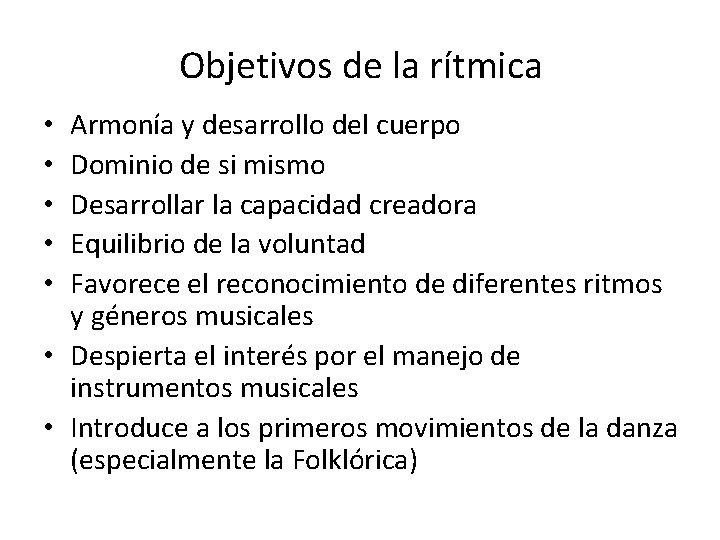 Objetivos de la rítmica

• Armonía y desarrollo del cuerpo
• Dominio de si mismo
• Desarrollar la capacidad creadora
• Equilibrio de la voluntad
• Favorece el reconocimiento de diferentes ritmos y géneros musicales
• Despierta el interés por el manejo de instrumentos musicales
• Introduce a los primeros movimientos de la danza (especialmente la Folklórica)